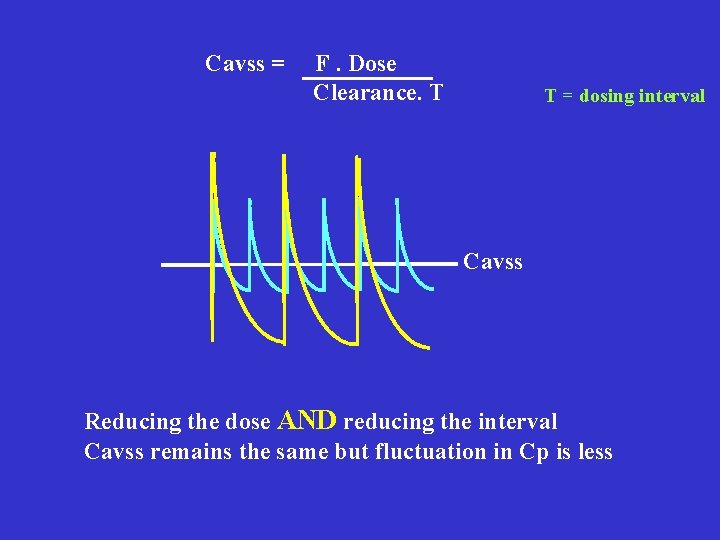 $Cavss = \frac{F . Dose}{Clearance. T}$

T = dosing interval

Cavss

Reducing the dose AND reducing the interval
Cavss remains the same but fluctuation in Cp is less